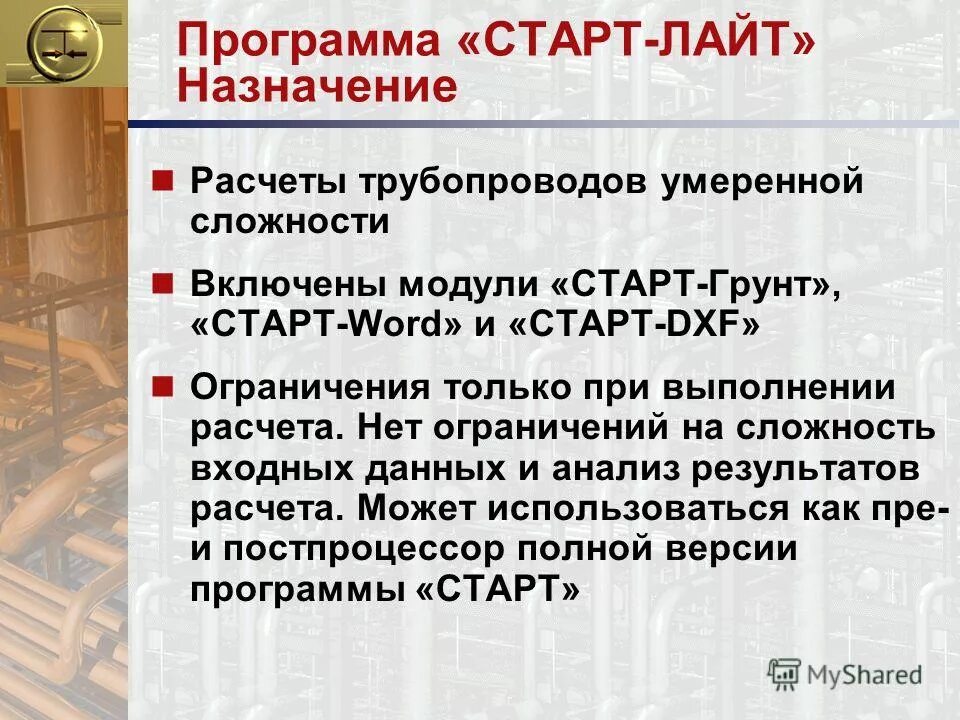 Программа «СТАРТ-ЛАЙТ»
Назначение

Расчеты трубопроводов умеренной сложности

Включены модули «СТАРТ-Грунт», «СТАРТ-Word» и «СТАРТ-DXF»

Ограничения только при выполнении расчета. Нет ограничений на сложность входных данных и анализ результатов расчета. Может использоваться как пре- и постпроцессор полной версии программы «СТАРТ»

MyShared